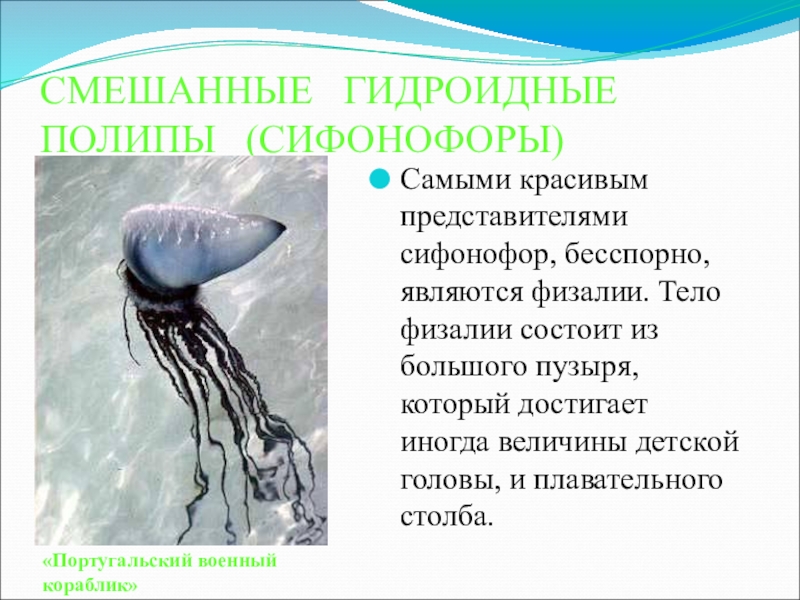 СМЕШАННЫЕ ГИДРОИДНЫЕ ПОЛИПЫ (СИФОНОФОРЫ)

Самыми красивым представителями сифонофор, бесспорно, являются физалии. Тело физалии состоит из большого пузыря, который достигает иногда величины детской головы, и плавательного столба.

«Португальский военный кораблик»